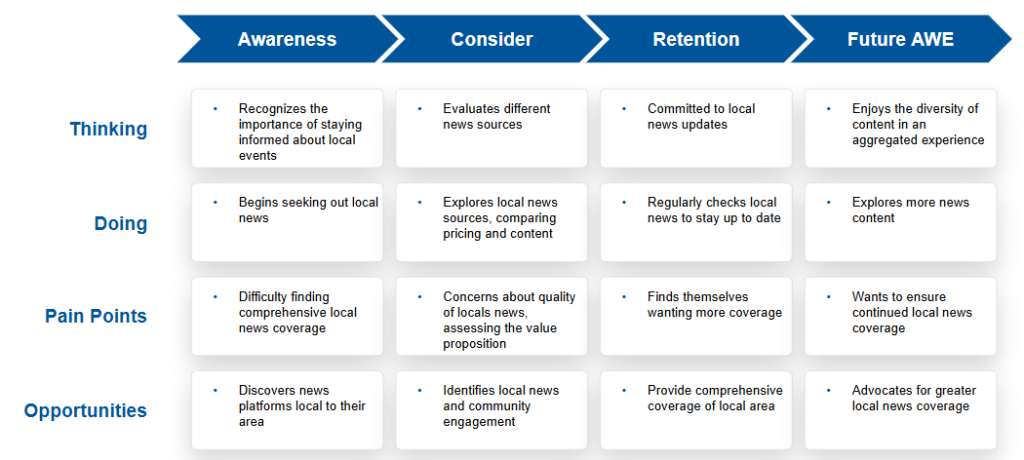 | | Awareness | Consider | Retention | Future AWE |
|---|---|---|---|---|
| Thinking | • Recognizes the importance of staying informed about local events | • Evaluates different news sources | • Committed to local news updates | • Enjoys the diversity of content in an aggregated experience |
| Doing | • Begins seeking out local news | • Explores local news sources, comparing pricing and content | • Regularly checks local news to stay up to date | • Explores more news content |
| Pain Points | • Difficulty finding comprehensive local news coverage | • Concerns about quality of locals news, assessing the value proposition | • Finds themselves wanting more coverage | • Wants to ensure continued local news coverage |
| Opportunities | • Discovers news platforms local to their area | • Identifies local news and community engagement | • Provide comprehensive coverage of local area | • Advocates for greater local news coverage |